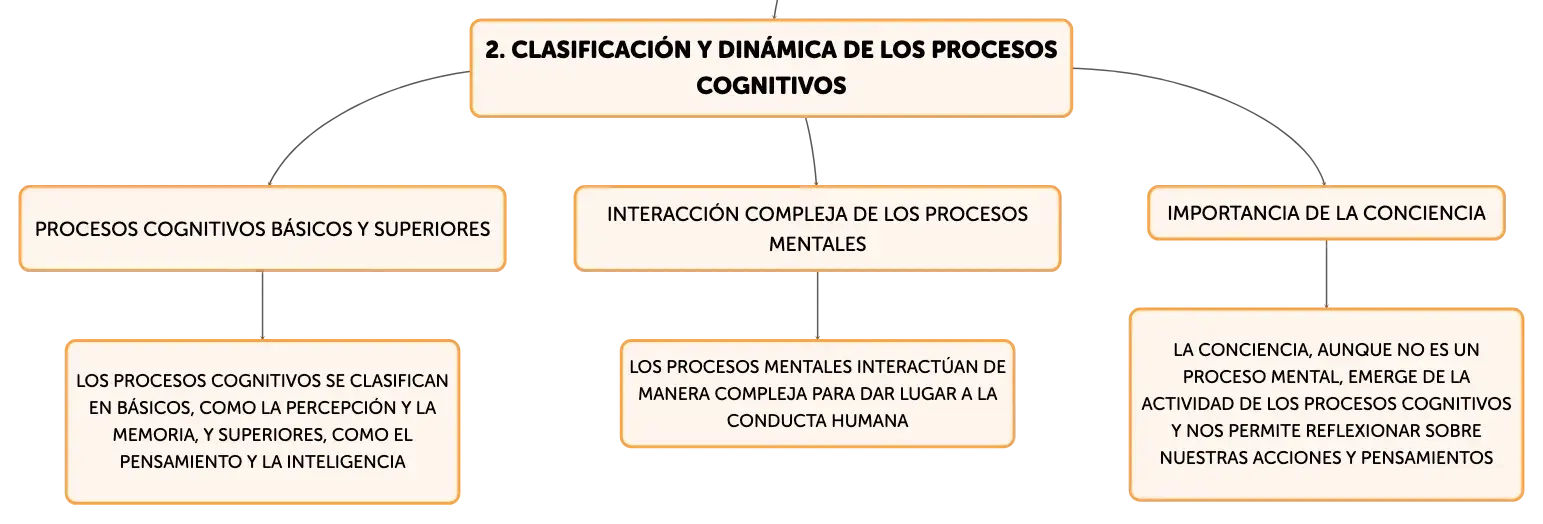 2. CLASIFICACIÓN Y DINÁMICA DE LOS PROCESOS COGNITIVOS

PROCESOS COGNITIVOS BÁSICOS Y SUPERIORES

LOS PROCESOS COGNITIVOS SE CLASIFICAN EN BÁSICOS, COMO LA PERCEPCIÓN Y LA MEMORIA, Y SUPERIORES, COMO EL PENSAMIENTO Y LA INTELIGENCIA

INTERACCIÓN COMPLEJA DE LOS PROCESOS MENTALES

LOS PROCESOS MENTALES INTERACTÚAN DE MANERA COMPLEJA PARA DAR LUGAR A LA CONDUCTA HUMANA

IMPORTANCIA DE LA CONCIENCIA

LA CONCIENCIA, AUNQUE NO ES UN PROCESO MENTAL, EMERGE DE LA ACTIVIDAD DE LOS PROCESOS COGNITIVOS Y NOS PERMITE REFLEXIONAR SOBRE NUESTRAS ACCIONES Y PENSAMIENTOS